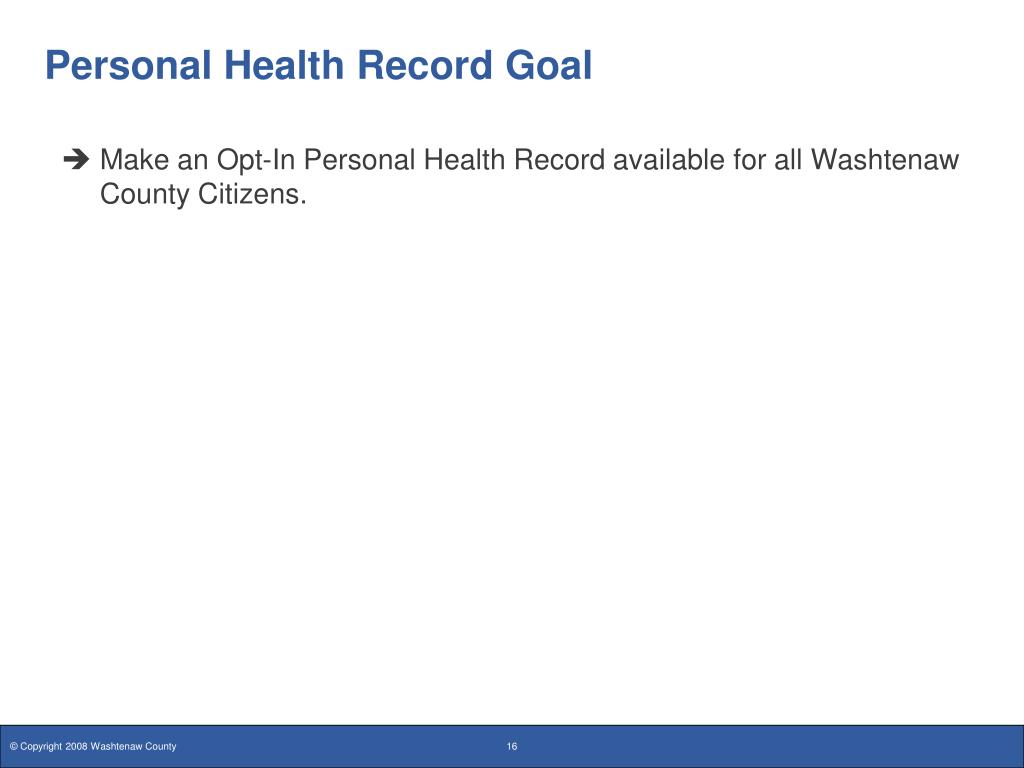 Personal Health Record Goal

➔ Make an Opt-In Personal Health Record available for all Washtenaw County Citizens.

© Copyright 2008 Washtenaw County

16